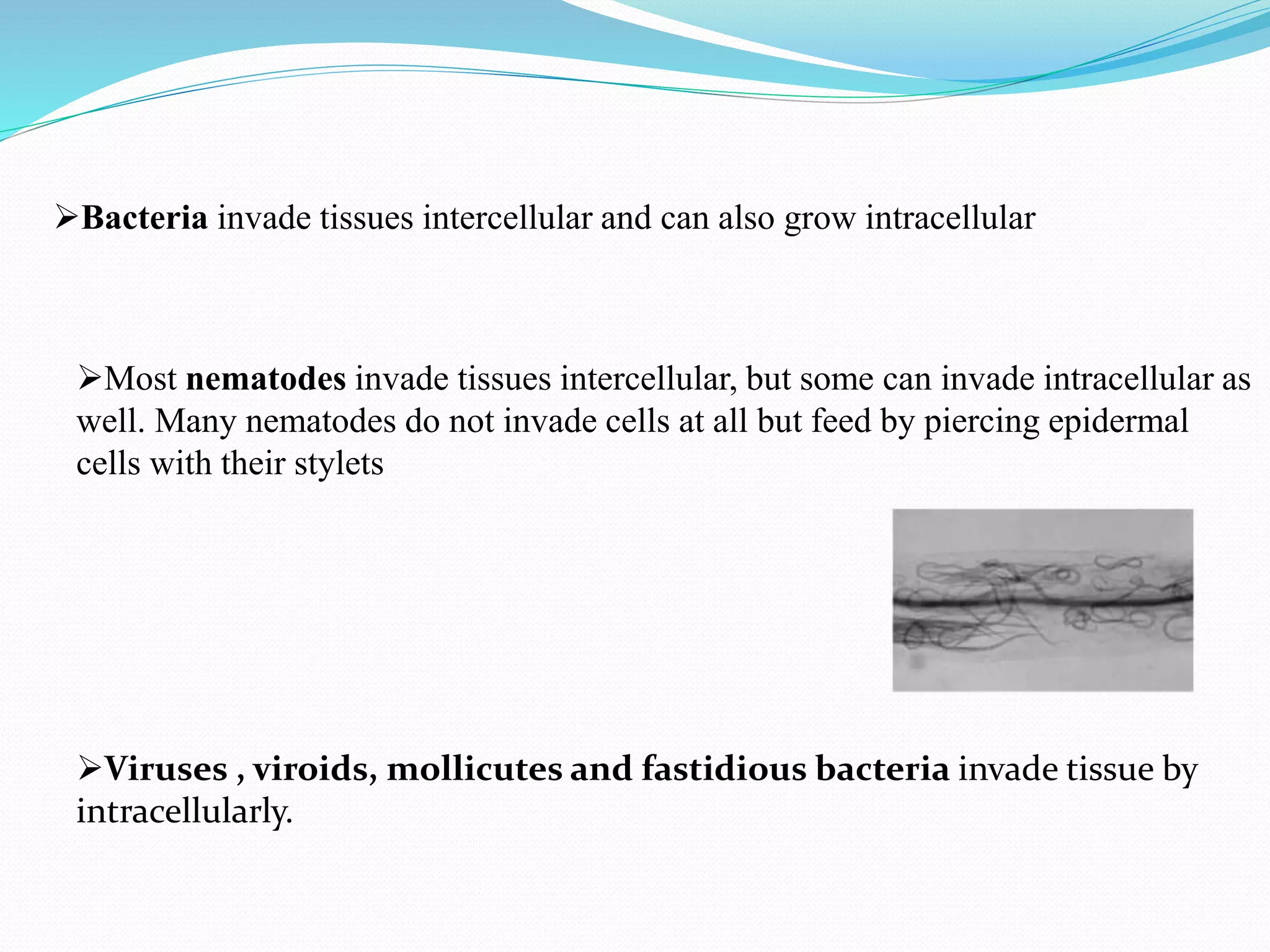 ➢Bacteria invade tissues intercellular and can also grow intracellular

➢Most nematodes invade tissues intercellular, but some can invade intracellular as well. Many nematodes do not invade cells at all but feed by piercing epidermal cells with their stylets

➢Viruses , viroids, mollicutes and fastidious bacteria invade tissue by intracellularly.